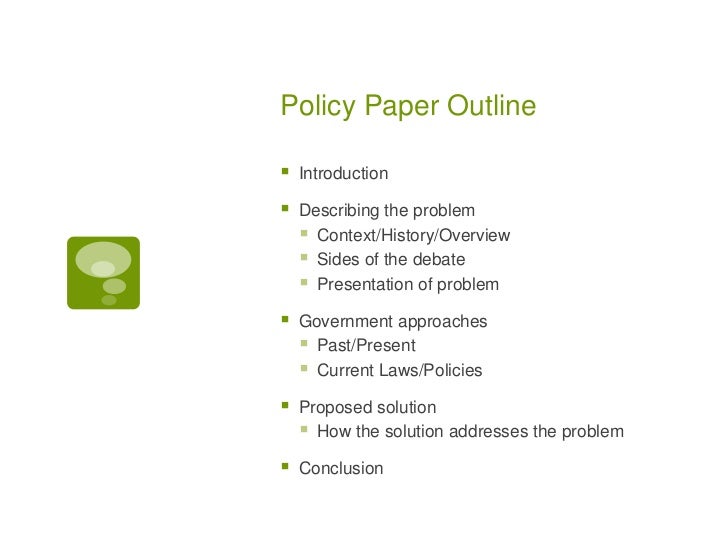 Policy Paper Outline

- Introduction
- Describing the problem
  - Context/History/Overview
  - Sides of the debate
  - Presentation of problem
- Government approaches
  - Past/Present
  - Current Laws/Policies
- Proposed solution
  - How the solution addresses the problem
- Conclusion